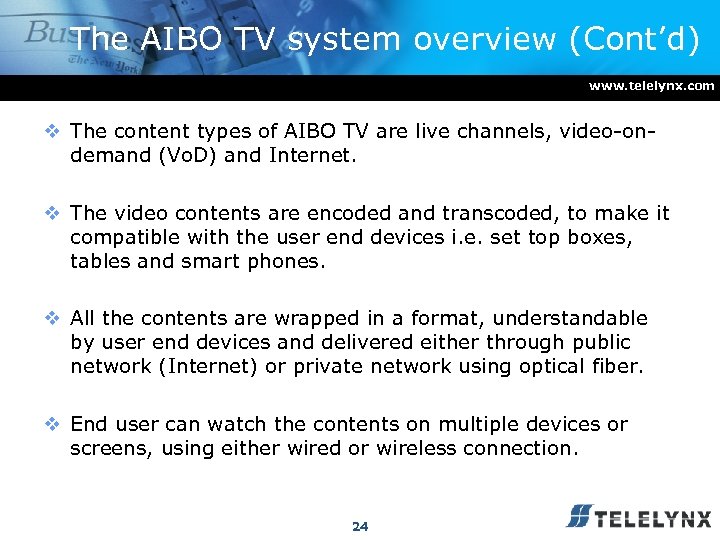 The AIBO TV system overview (Cont'd)

www.telelynx.com

❖ The content types of AIBO TV are live channels, video-on-demand (VoD) and Internet.

❖ The video contents are encoded and transcoded, to make it compatible with the user end devices i.e. set top boxes, tables and smart phones.

❖ All the contents are wrapped in a format, understandable by user end devices and delivered either through public network (Internet) or private network using optical fiber.

❖ End user can watch the contents on multiple devices or screens, using either wired or wireless connection.

24

TELELYNX